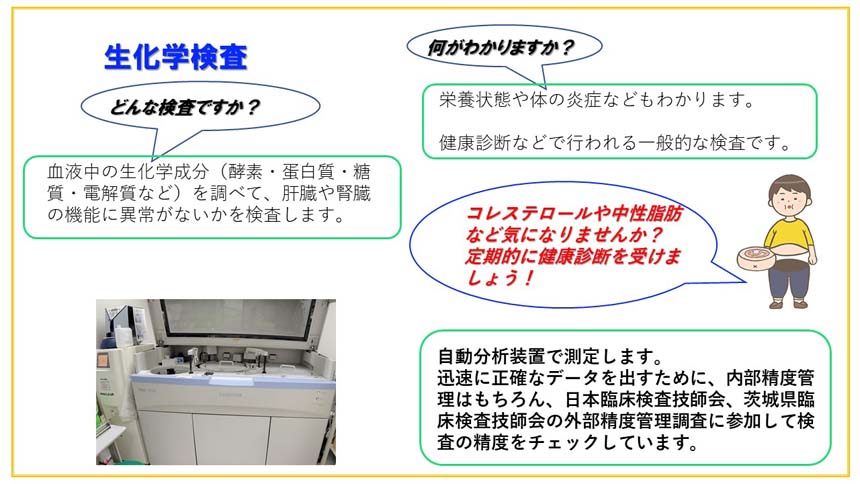 生化学検査

どんな検査ですか？

血液中の生化学成分（酵素・蛋白質・糖質・電解質など）を調べて、肝臓や腎臓の機能に異常がないかを検査します。

何がわかりますか？

栄養状態や体の炎症などもわかります。

健康診断などで行われる一般的な検査です。

コレステロールや中性脂肪など気になりませんか？
定期的に健康診断を受けましょう！

自動分析装置で測定します。
迅速に正確なデータを出すために、内部精度管理はもちろん、日本臨床検査技師会、茨城県臨床検査技師会の外部精度管理調査に参加して検査の精度をチェックしています。